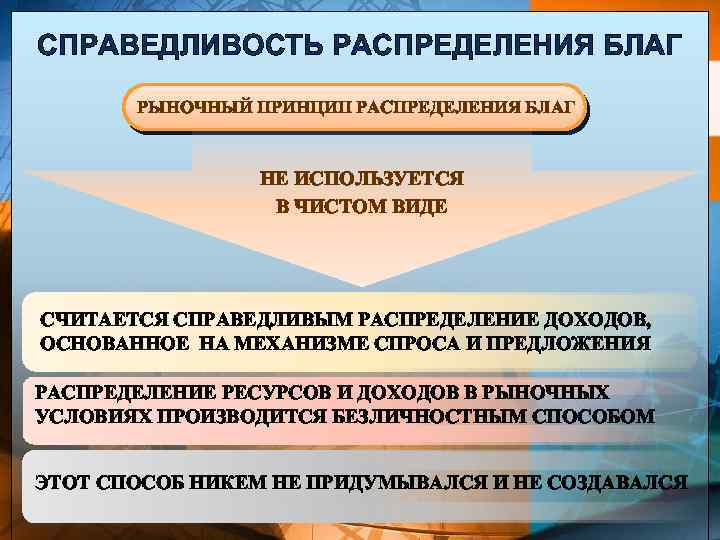 СПРАВЕДЛИВОСТЬ РАСПРЕДЕЛЕНИЯ БЛАГ

РЫНОЧНЫЙ ПРИНЦИП РАСПРЕДЕЛЕНИЯ БЛАГ

НЕ ИСПОЛЬЗУЕТСЯ В ЧИСТОМ ВИДЕ

СЧИТАЕТСЯ СПРАВЕДЛИВЫМ РАСПРЕДЕЛЕНИЕ ДОХОДОВ, ОСНОВАННОЕ НА МЕХАНИЗМЕ СПРОСА И ПРЕДЛОЖЕНИЯ

РАСПРЕДЕЛЕНИЕ РЕСУРСОВ И ДОХОДОВ В РЫНОЧНЫХ УСЛОВИЯХ ПРОИЗВОДИТСЯ БЕЗЛИЧНОСТНЫМ СПОСОБОМ

ЭТОТ СПОСОБ НИКЕМ НЕ ПРИДУМЫВАЛСЯ И НЕ СОЗДАВАЛСЯ